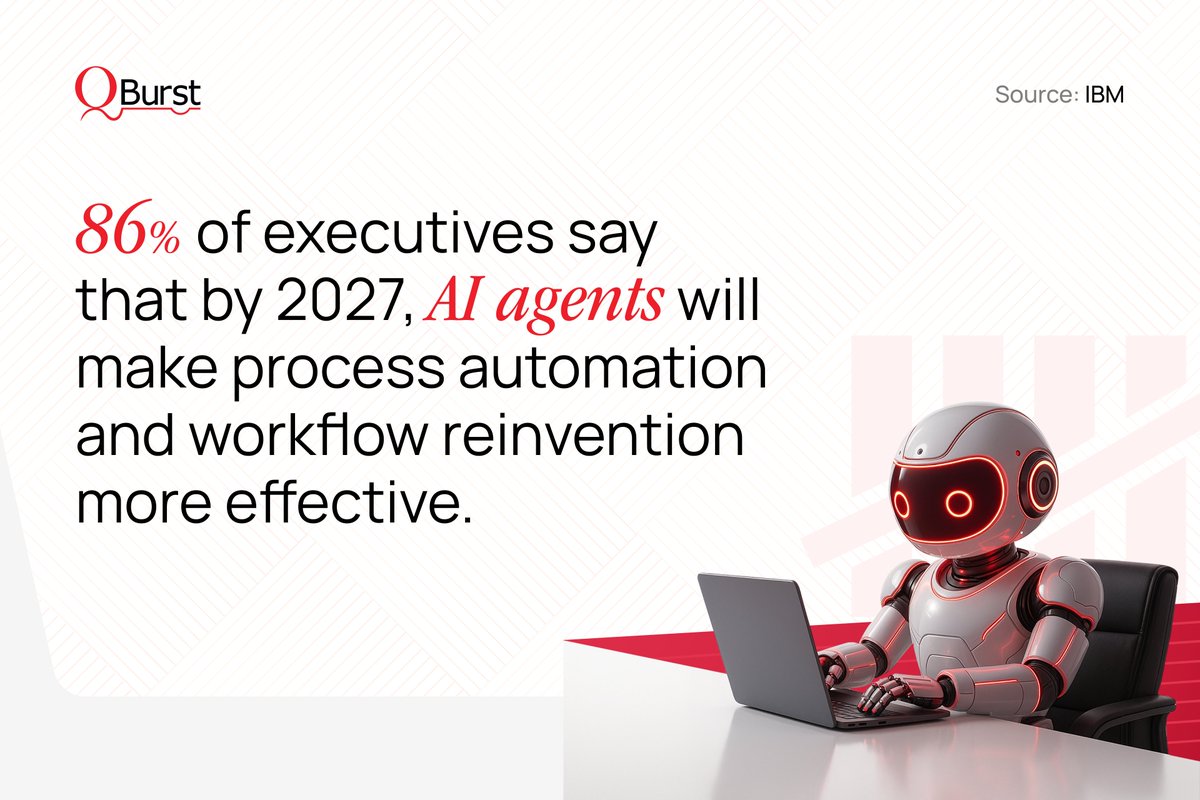 QBurst

Source: IBM

86% of executives say that by 2027, AI agents will make process automation and workflow reinvention more effective.